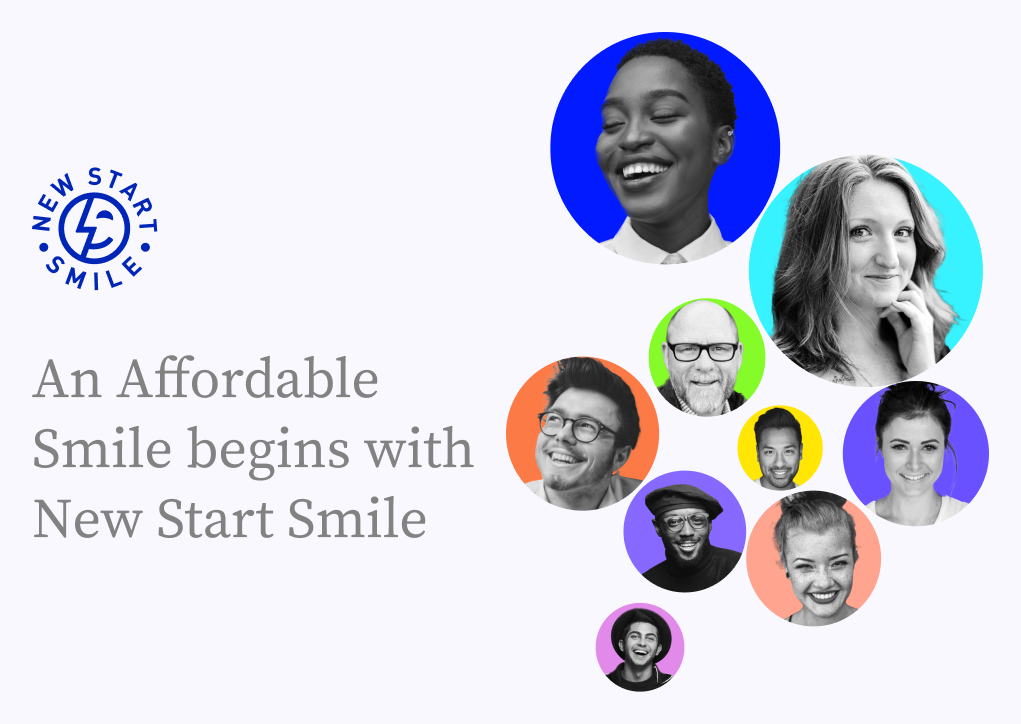 NEW START SMILE

An Affordable Smile begins with New Start Smile